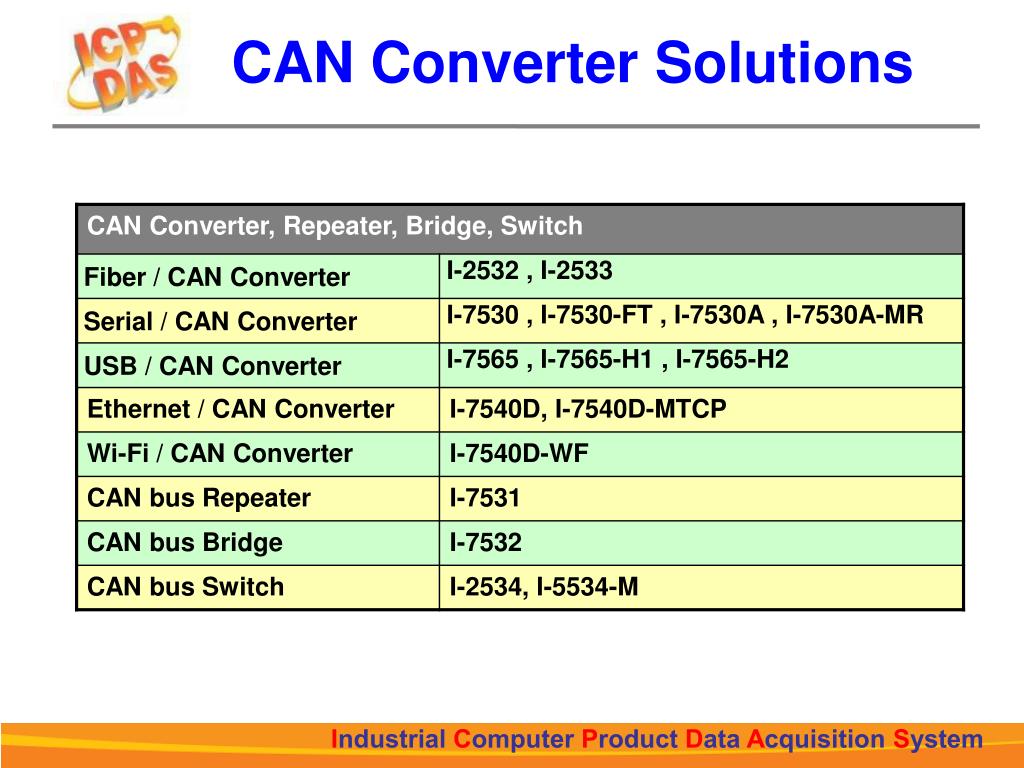 ICP DAS

CAN Converter Solutions

| CAN Converter, Repeater, Bridge, Switch | |
|---|---|
| Fiber / CAN Converter | I-2532 , I-2533 |
| Serial / CAN Converter | I-7530 , I-7530-FT , I-7530A , I-7530A-MR |
| USB / CAN Converter | I-7565 , I-7565-H1 , I-7565-H2 |
| Ethernet / CAN Converter | I-7540D, I-7540D-MTCP |
| Wi-Fi / CAN Converter | I-7540D-WF |
| CAN bus Repeater | I-7531 |
| CAN bus Bridge | I-7532 |
| CAN bus Switch | I-2534, I-5534-M |

Industrial Computer Product Data Acquisition System